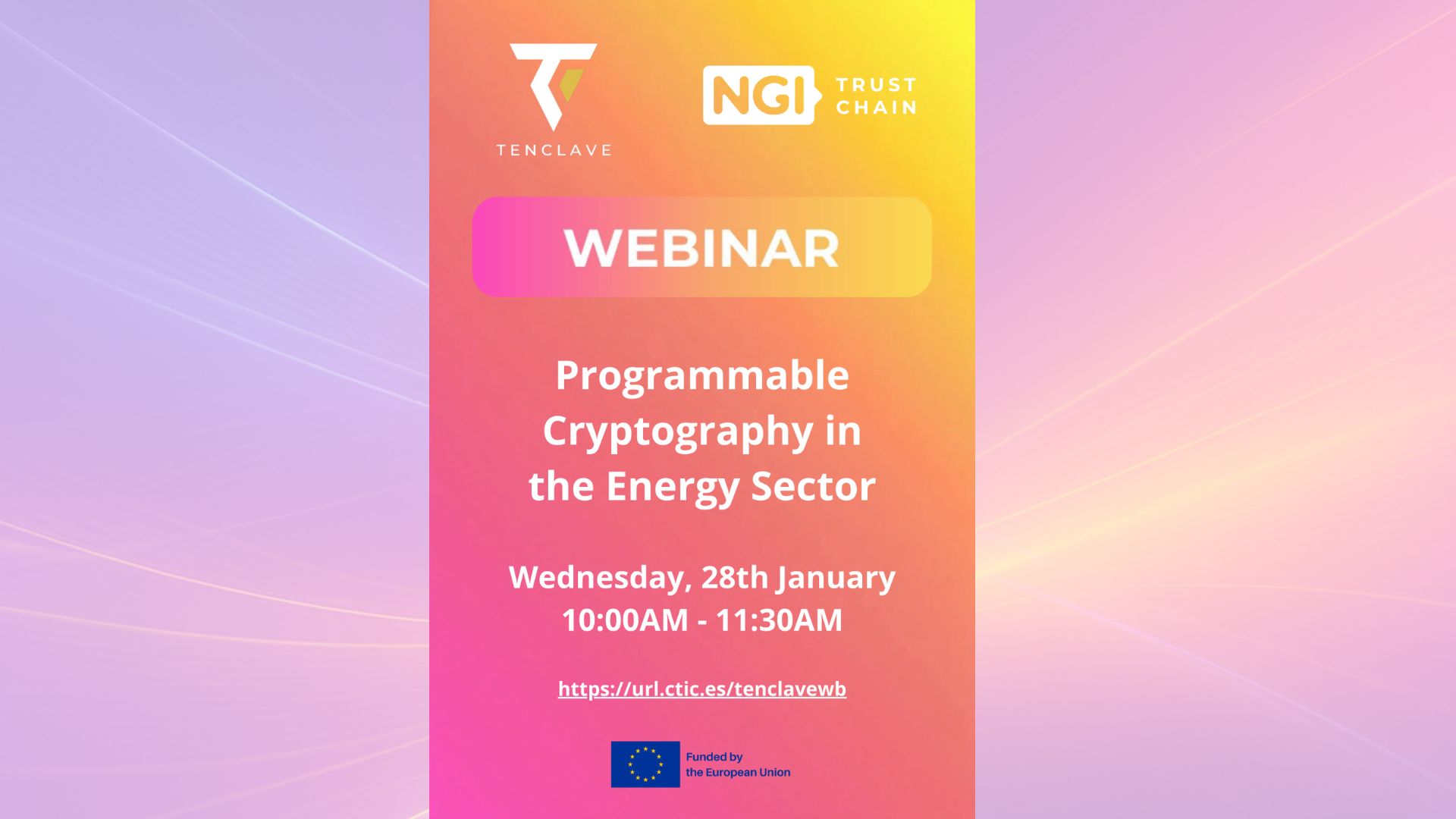 TENCLAVE

NGI TRUST CHAIN

WEBINAR

Programmable Cryptography in the Energy Sector

Wednesday, 28th January
10:00AM - 11:30AM

https://url.ctic.es/tenclavewb

Funded by the European Union